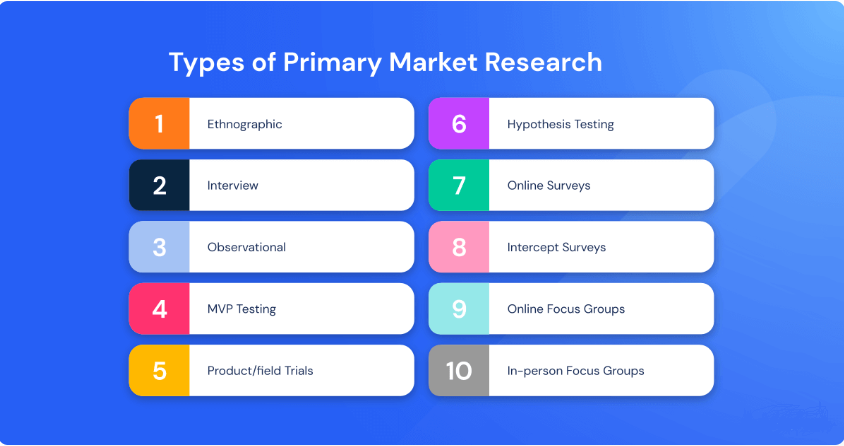 Types of Primary Market Research

1 Ethnographic

2 Interview

3 Observational

4 MVP Testing

5 Product/field Trials

6 Hypothesis Testing

7 Online Surveys

8 Intercept Surveys

9 Online Focus Groups

10 In-person Focus Groups